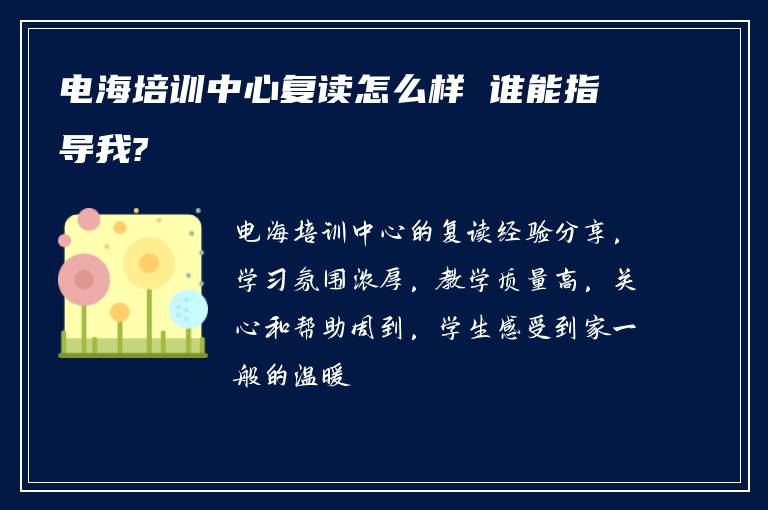 电海培训中心复读怎么样 谁能指导我?

电海培训中心的复读经验分享，学习氛围浓厚，教学质量高，关心和帮助周到，学生感受到家一般的温暖